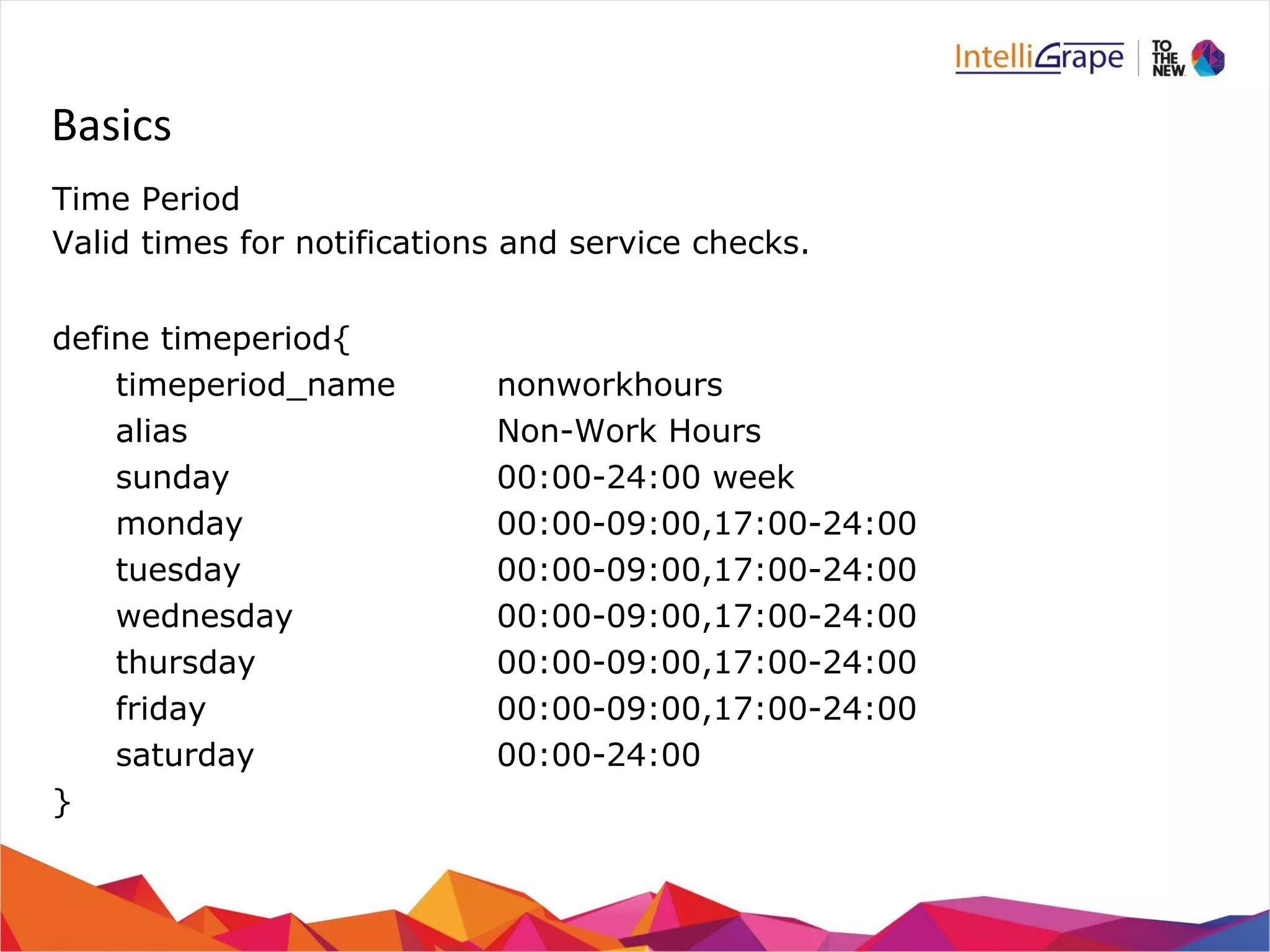 IntelliGrape | TO THE NEW

Basics

Time Period
Valid times for notifications and service checks.

define timeperiod{
timeperiod_name nonworkhours
alias Non-Work Hours
sunday 00:00-24:00 week
monday 00:00-09:00,17:00-24:00
tuesday 00:00-09:00,17:00-24:00
wednesday 00:00-09:00,17:00-24:00
thursday 00:00-09:00,17:00-24:00
friday 00:00-09:00,17:00-24:00
saturday 00:00-24:00
}